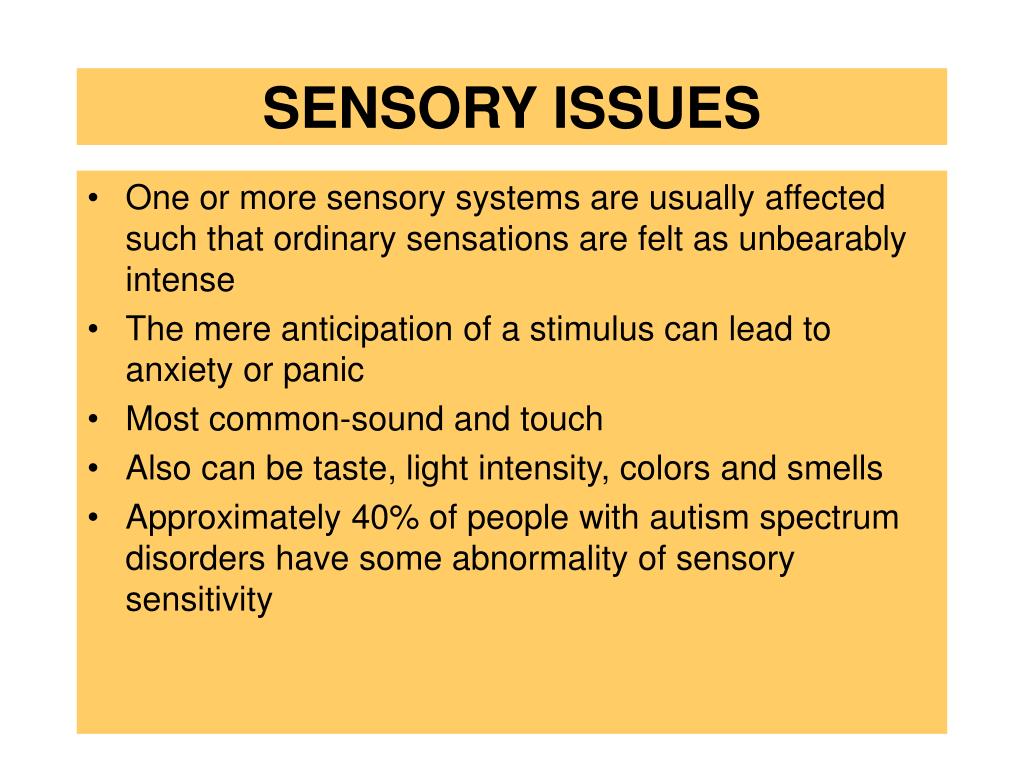 SENSORY ISSUES

• One or more sensory systems are usually affected such that ordinary sensations are felt as unbearably intense
• The mere anticipation of a stimulus can lead to anxiety or panic
• Most common-sound and touch
• Also can be taste, light intensity, colors and smells
• Approximately 40% of people with autism spectrum disorders have some abnormality of sensory sensitivity